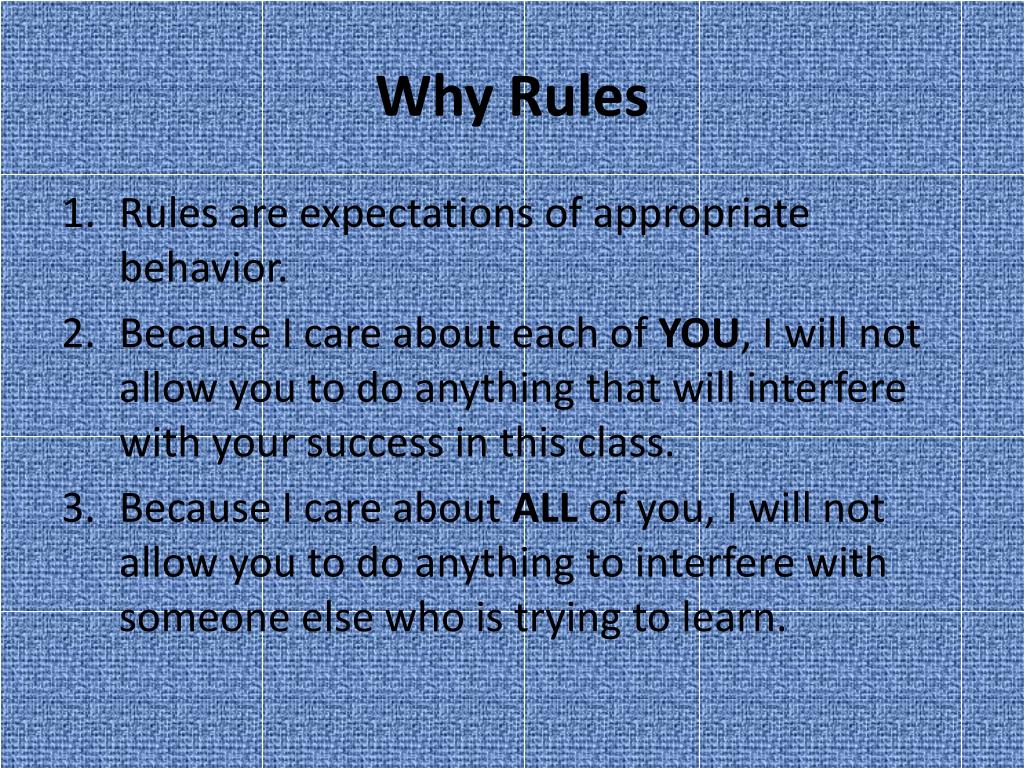 Why Rules

1. Rules are expectations of appropriate behavior.
2. Because I care about each of YOU, I will not allow you to do anything that will interfere with your success in this class.
3. Because I care about ALL of you, I will not allow you to do anything to interfere with someone else who is trying to learn.